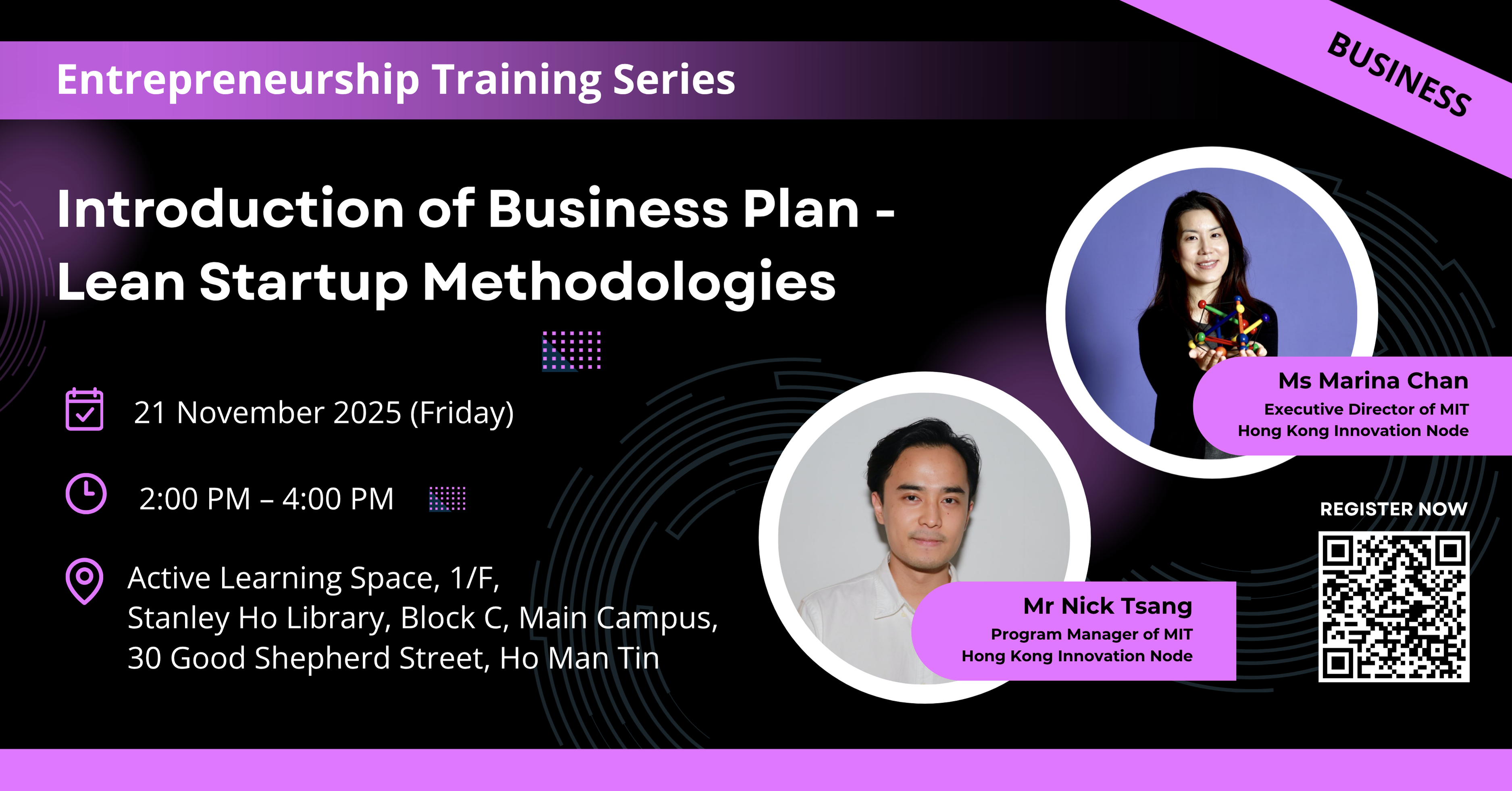 Entrepreneurship Training Series

BUSINESS

Introduction of Business Plan - Lean Startup Methodologies

21 November 2025 (Friday)

2:00 PM – 4:00 PM

Active Learning Space, 1/F,
Stanley Ho Library, Block C, Main Campus,
30 Good Shepherd Street, Ho Man Tin

Ms Marina Chan
Executive Director of MIT Hong Kong Innovation Node

Mr Nick Tsang
Program Manager of MIT Hong Kong Innovation Node

REGISTER NOW